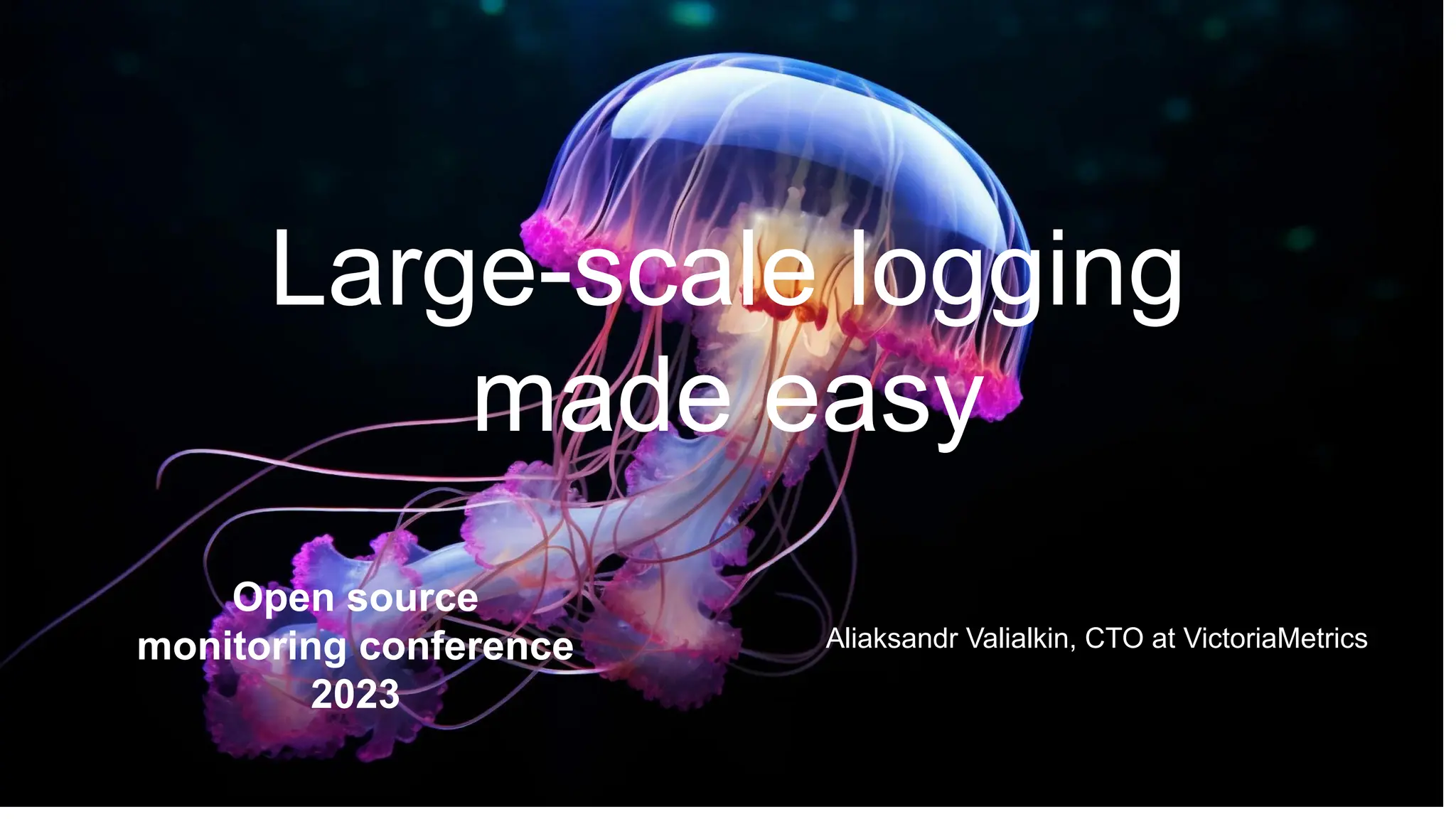 Large-scale logging made easy

Open source monitoring conference 2023

Aliaksandr Valialkin, CTO at VictoriaMetrics